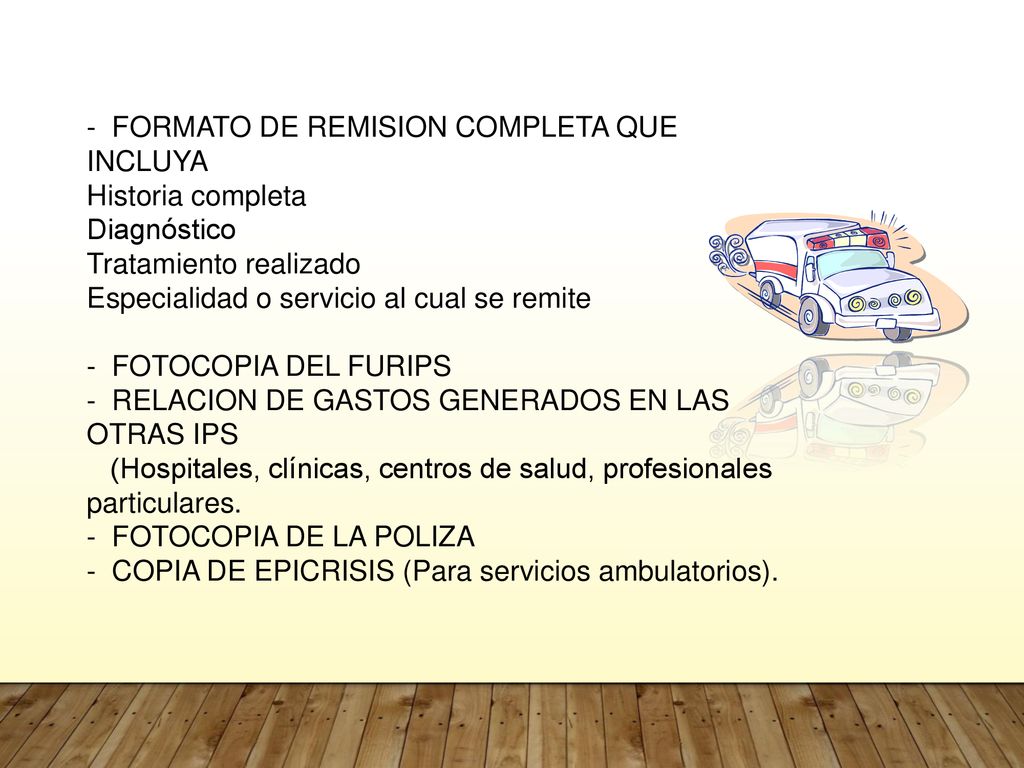 - FORMATO DE REMISION COMPLETA QUE INCLUYA
Historia completa
Diagnóstico
Tratamiento realizado
Especialidad o servicio al cual se remite

- FOTOCOPIA DEL FURIPS
- RELACION DE GASTOS GENERADOS EN LAS OTRAS IPS
(Hospitales, clínicas, centros de salud, profesionales particulares.
- FOTOCOPIA DE LA POLIZA
- COPIA DE EPICRISIS (Para servicios ambulatorios).